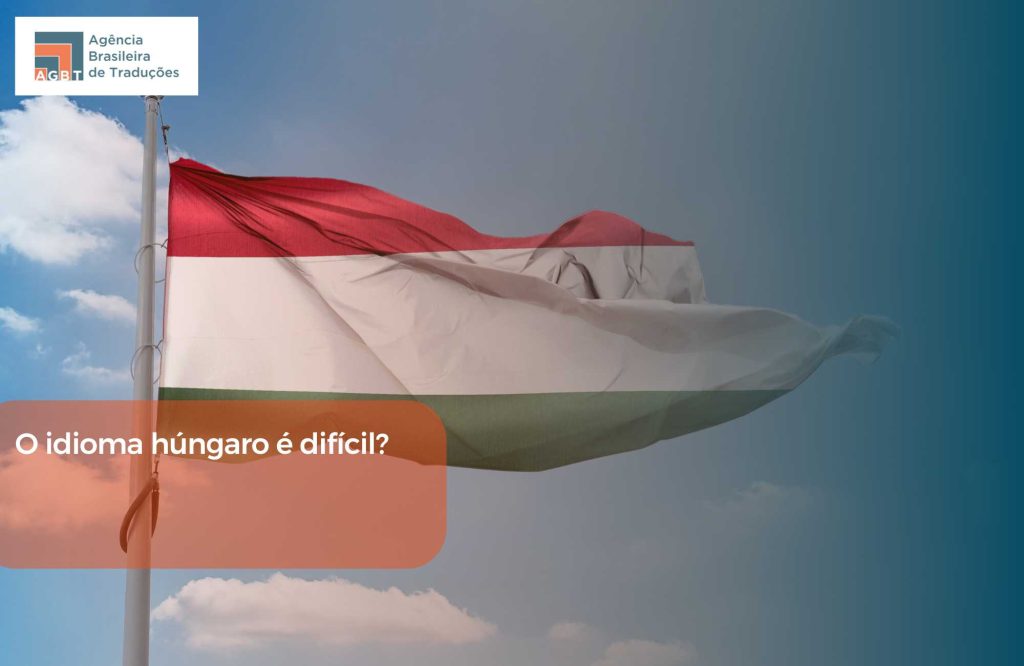 AGBT
Agência Brasileira de Traduções

O idioma húngaro é difícil?